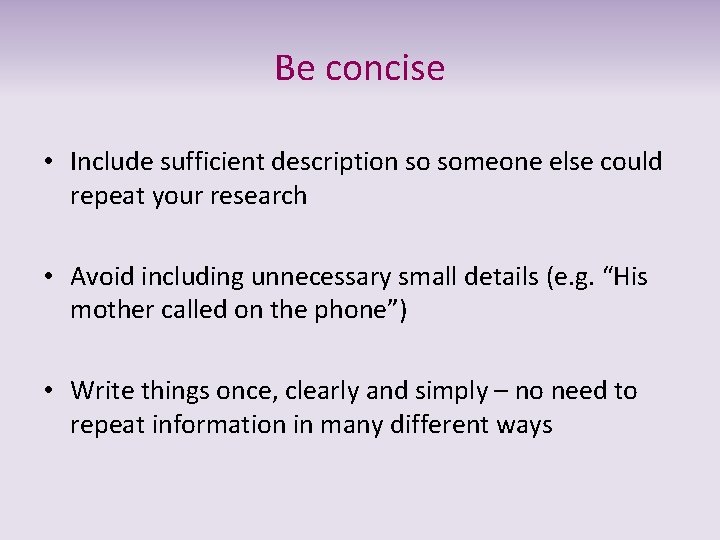 Be concise

• Include sufficient description so someone else could repeat your research

• Avoid including unnecessary small details (e.g. “His mother called on the phone”)

• Write things once, clearly and simply – no need to repeat information in many different ways